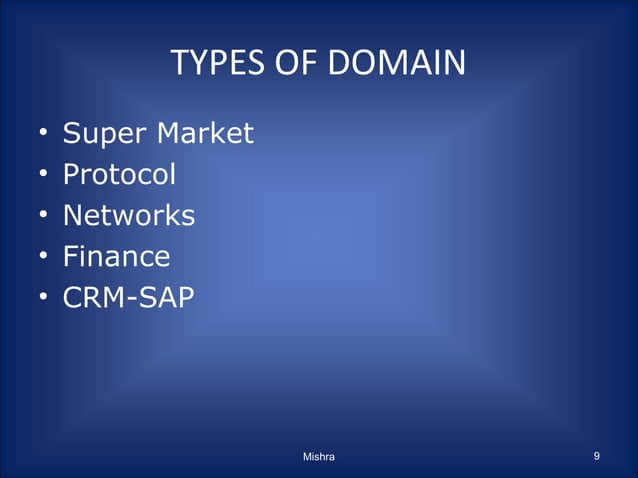 TYPES OF DOMAIN

• Super Market
• Protocol
• Networks
• Finance
• CRM-SAP

Mishra

9